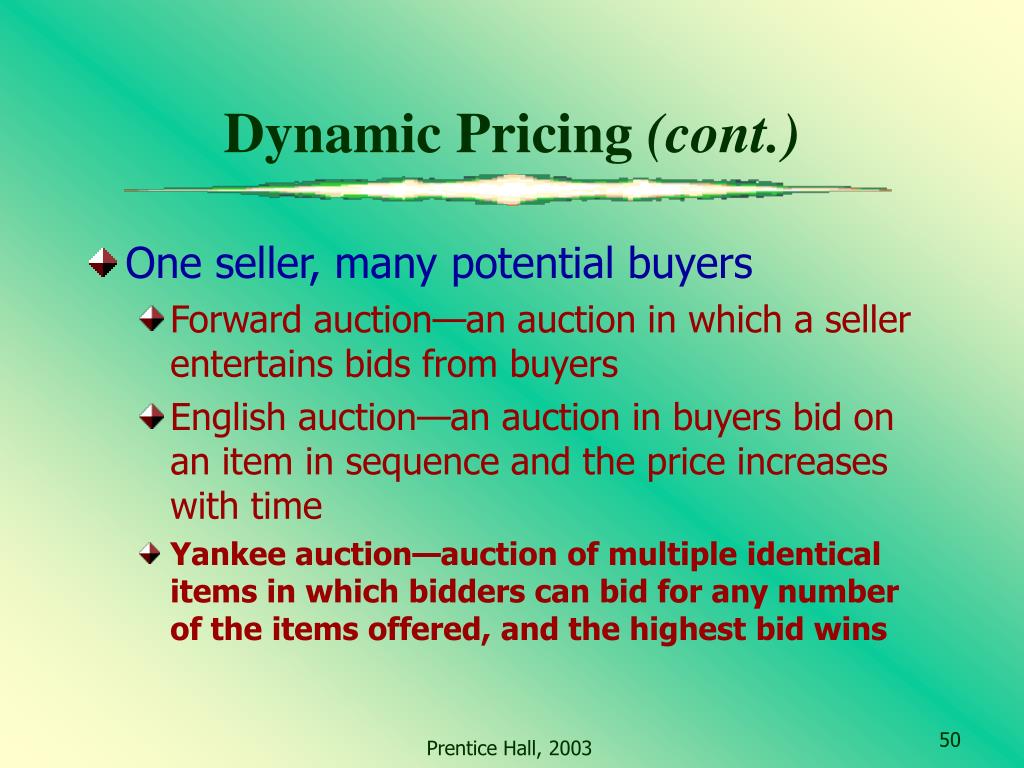 Dynamic Pricing (cont.)

One seller, many potential buyers

Forward auction—an auction in which a seller entertains bids from buyers

English auction—an auction in buyers bid on an item in sequence and the price increases with time

Yankee auction—auction of multiple identical items in which bidders can bid for any number of the items offered, and the highest bid wins

Prentice Hall, 2003

50